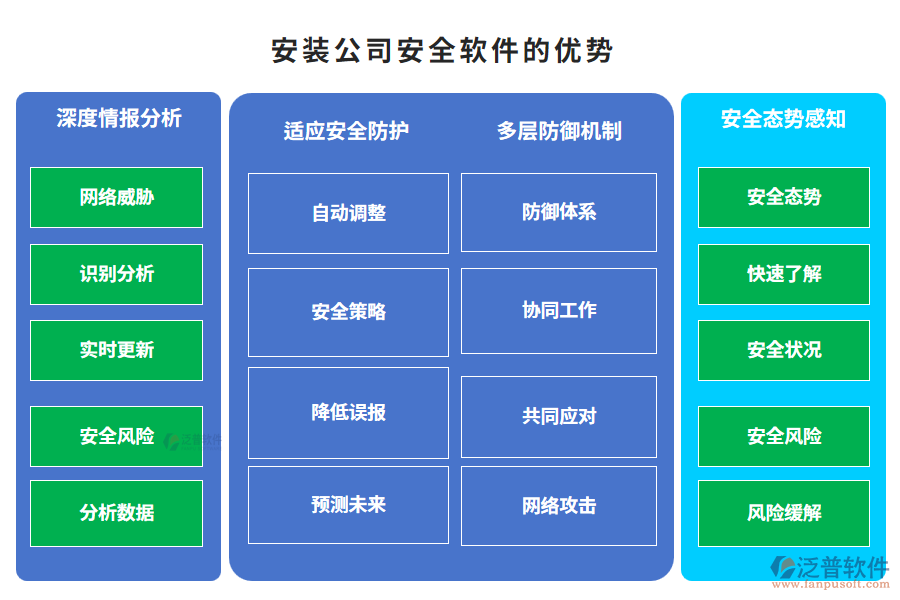 安装公司安全软件的优势

深度情报分析

网络威胁

识别分析

实时更新

安全风险

分析数据

适应安全防护

自动调整

安全策略

降低误报

预测未来

多层防御机制

防御体系

协同工作

共同应对

网络攻击

安全态势感知

安全态势

快速了解

安全状况

安全风险

风险缓解

泛普软件
www.fanpusoft.com